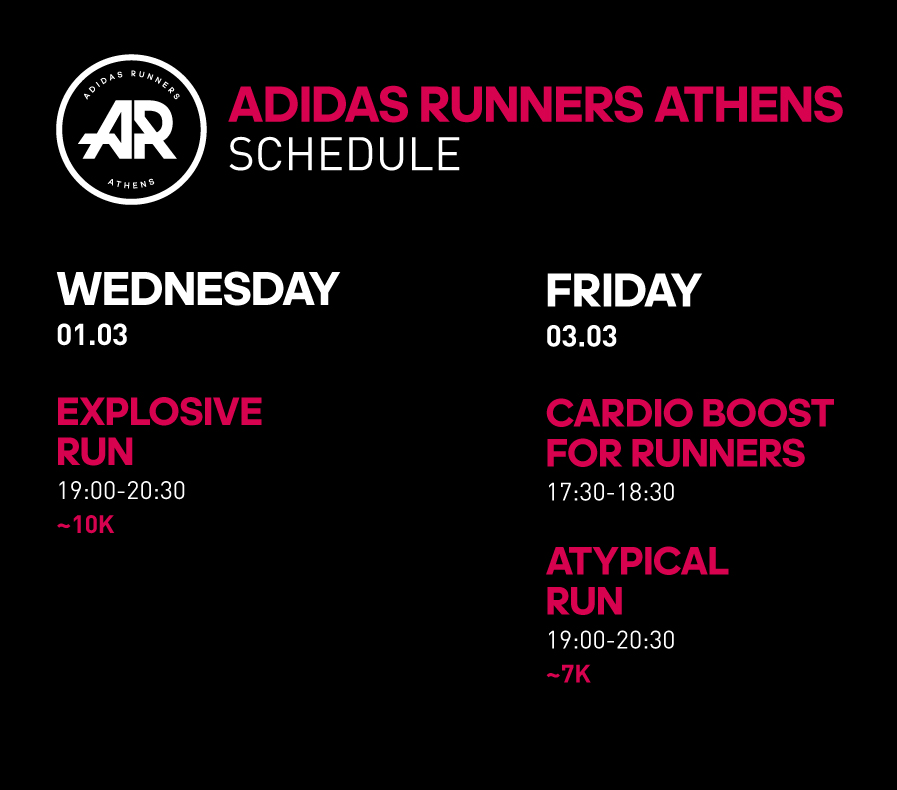 ADIDAS RUNNERS
AR
ATHENS

ADIDAS RUNNERS ATHENS
SCHEDULE

WEDNESDAY
01.03

EXPLOSIVE RUN
19:00-20:30
~10K

FRIDAY
03.03

CARDIO BOOST FOR RUNNERS
17:30-18:30

ATYPICAL RUN
19:00-20:30
~7K